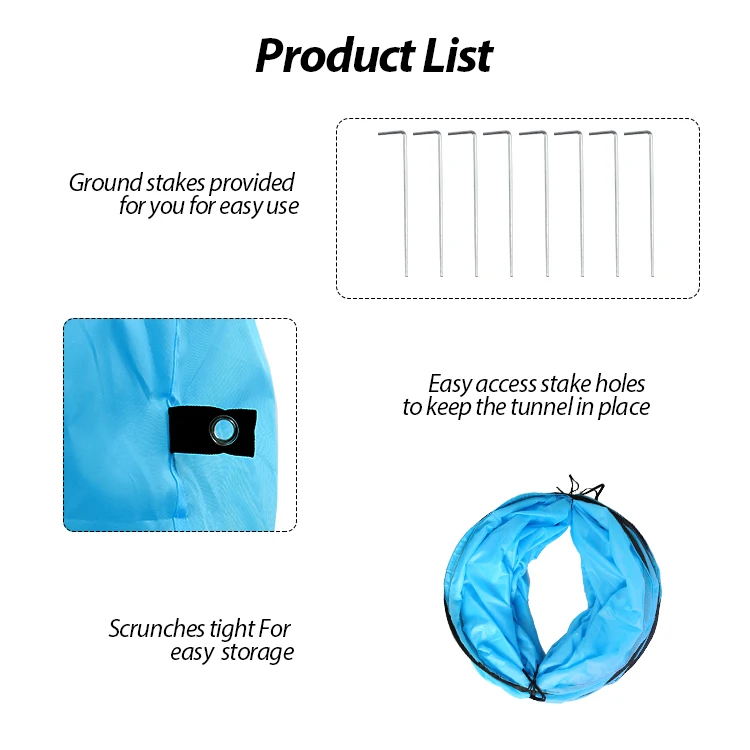 Product List

Ground stakes provided for you for easy use

Easy access stake holes to keep the tunnel in place

Scrunches tight For easy storage